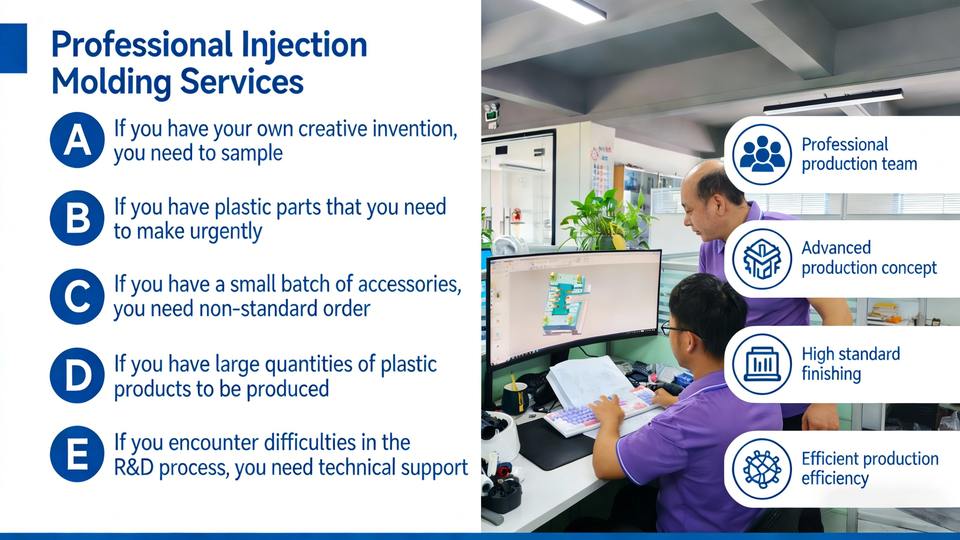 Professional Injection Molding Services

A If you have your own creative invention, you need to sample

B If you have plastic parts that you need to make urgently

C If you have a small batch of accessories, you need non-standard order

D If you have large quantities of plastic products to be produced

E If you encounter difficulties in the R&D process, you need technical support

Professional production team

Advanced production concept

High standard finishing

Efficient production efficiency